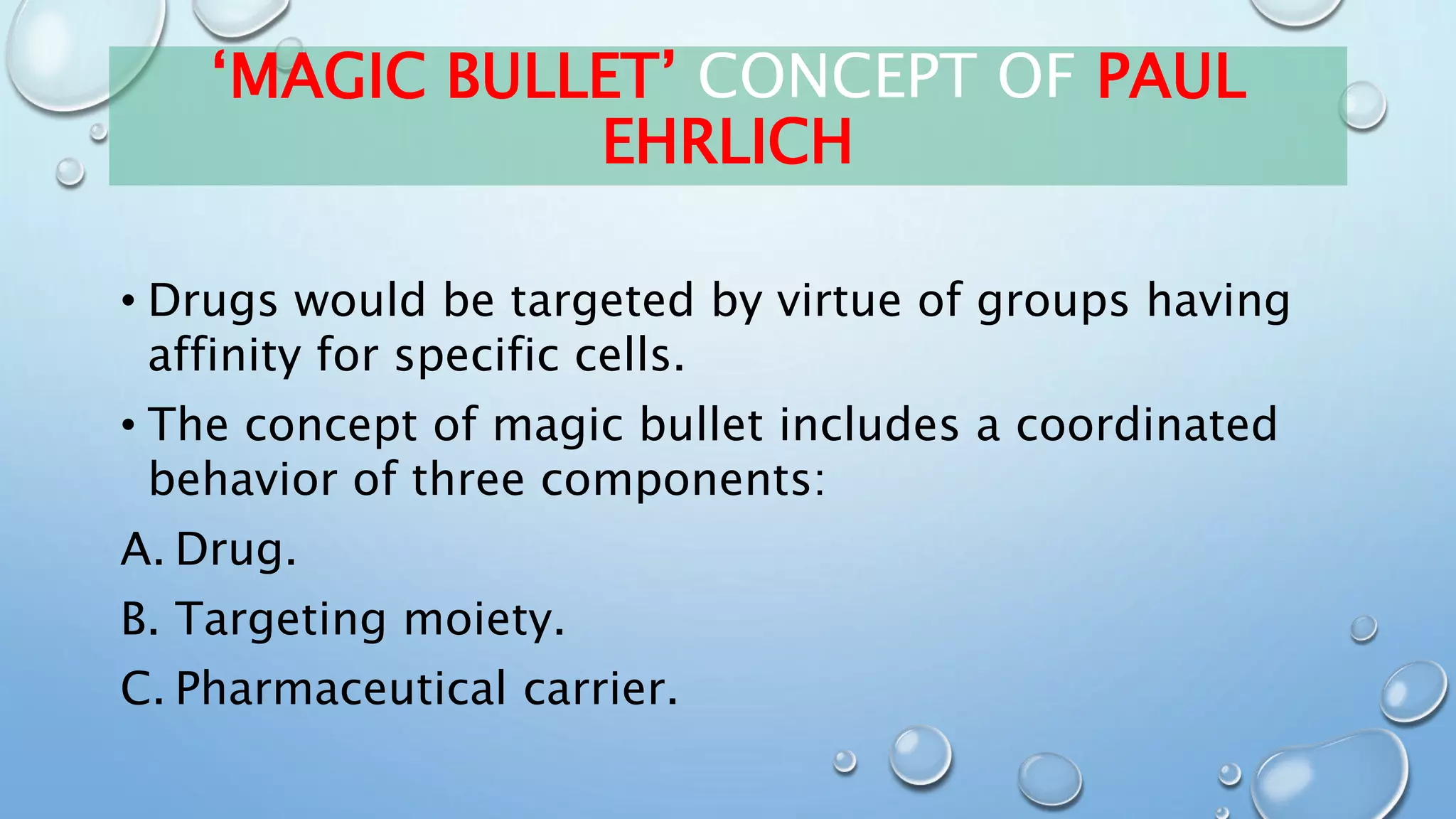 ‘MAGIC BULLET’ CONCEPT OF PAUL EHRLICH

• Drugs would be targeted by virtue of groups having affinity for specific cells.

• The concept of magic bullet includes a coordinated behavior of three components:

A. Drug.

B. Targeting moiety.

C. Pharmaceutical carrier.